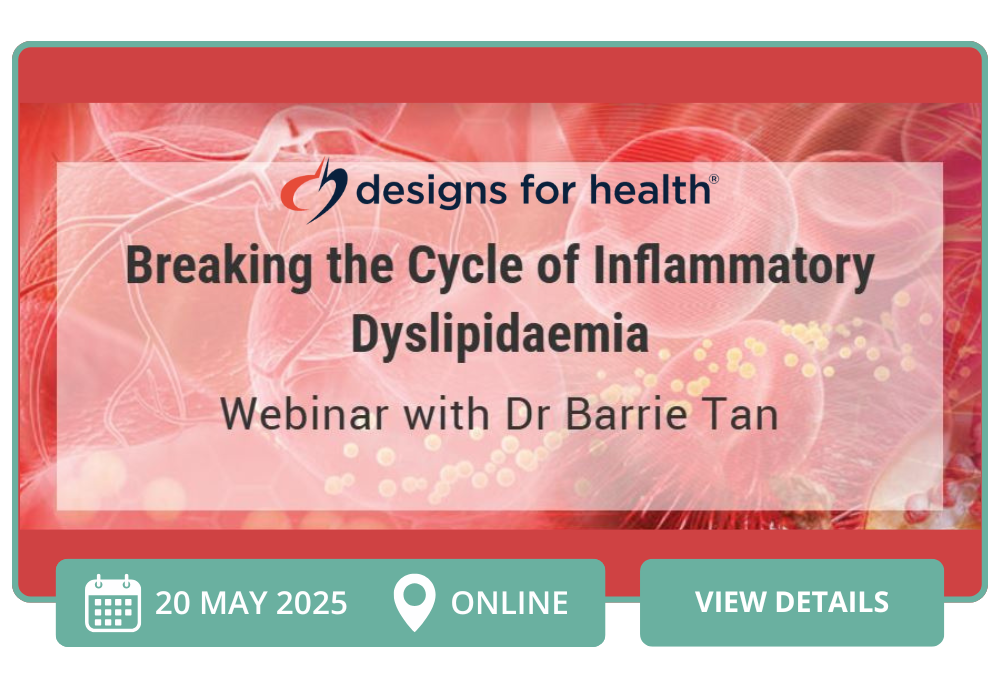 designs for health®

Breaking the Cycle of Inflammatory Dyslipidaemia

Webinar with Dr Barrie Tan

20 MAY 2025

ONLINE

VIEW DETAILS